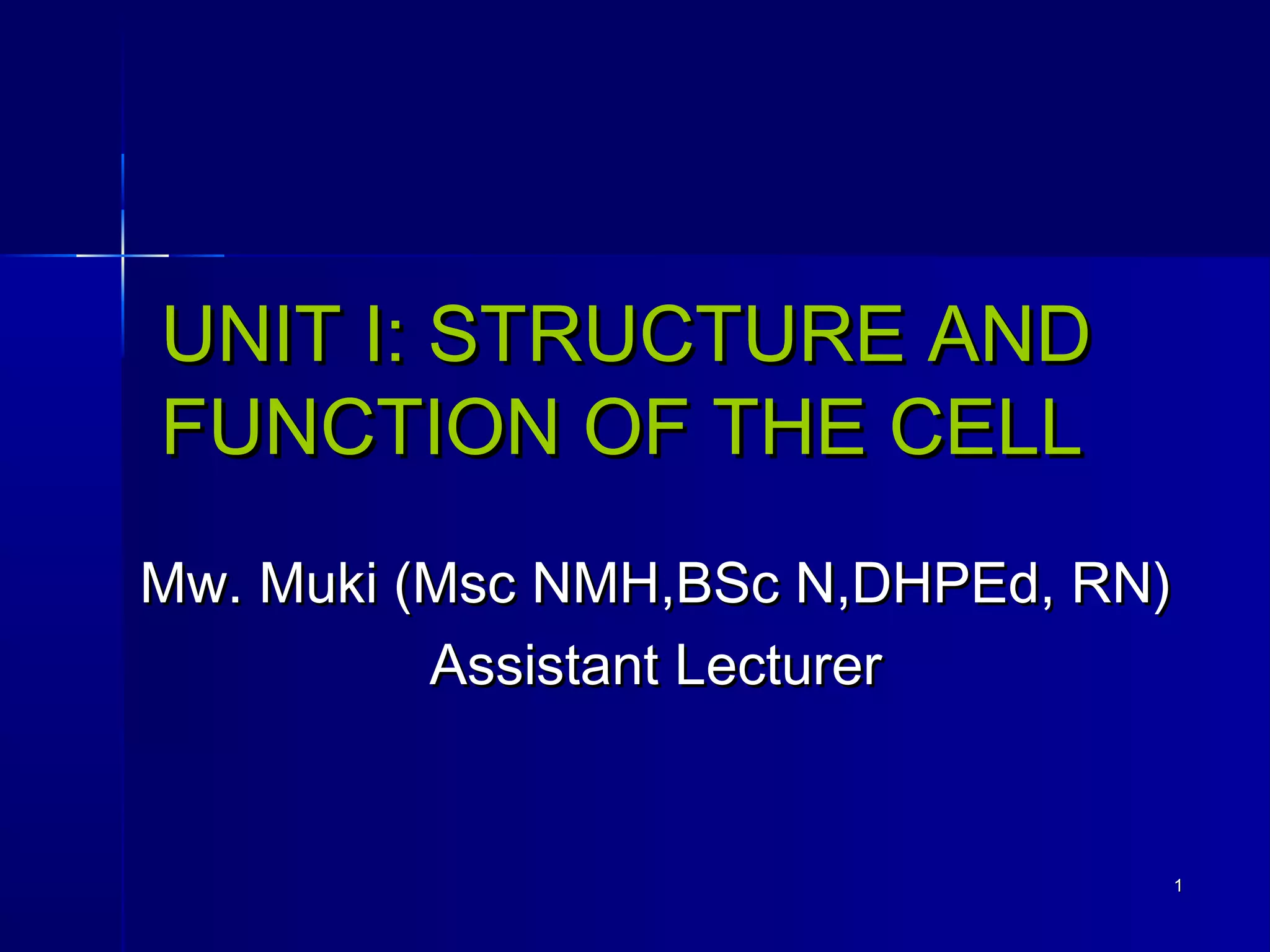 UNIT I: STRUCTURE AND FUNCTION OF THE CELL

Mw. Muki (Msc NMH,BSc N,DHPEd, RN)
Assistant Lecturer

1